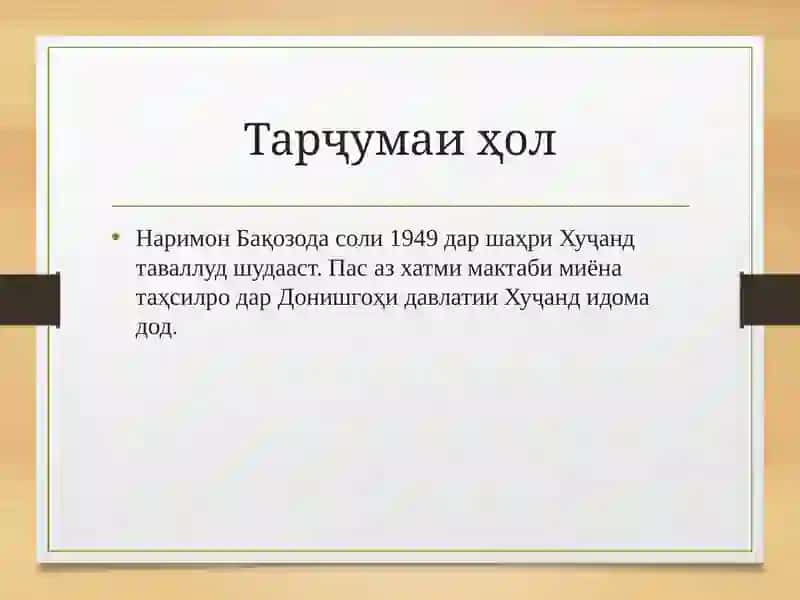 Тарҷумаи ҳол

• Наримон Бақозода соли 1949 дар шаҳри Хуҷанд таваллуд шудааст. Пас аз хатми мактаби миёна таҳсилро дар Донишгоҳи давлатии Хуҷанд идома дод.